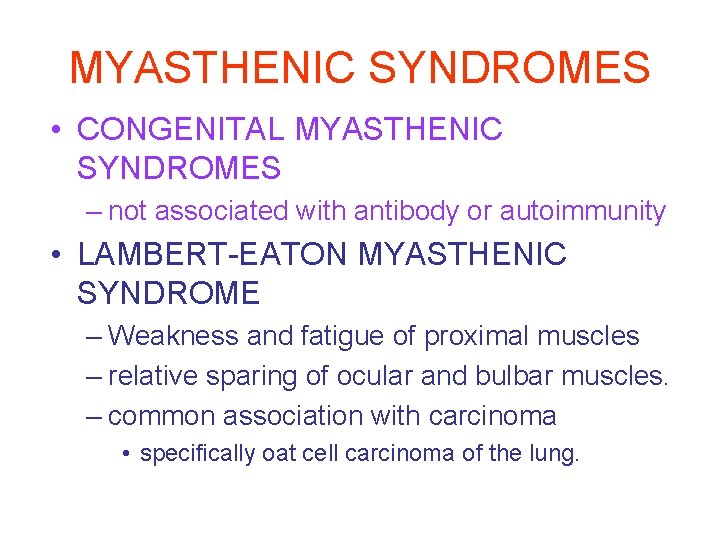 MYASTHENIC SYNDROMES

• CONGENITAL MYASTHENIC SYNDROMES
– not associated with antibody or autoimmunity

• LAMBERT-EATON MYASTHENIC SYNDROME
– Weakness and fatigue of proximal muscles
– relative sparing of ocular and bulbar muscles.
– common association with carcinoma
• specifically oat cell carcinoma of the lung.